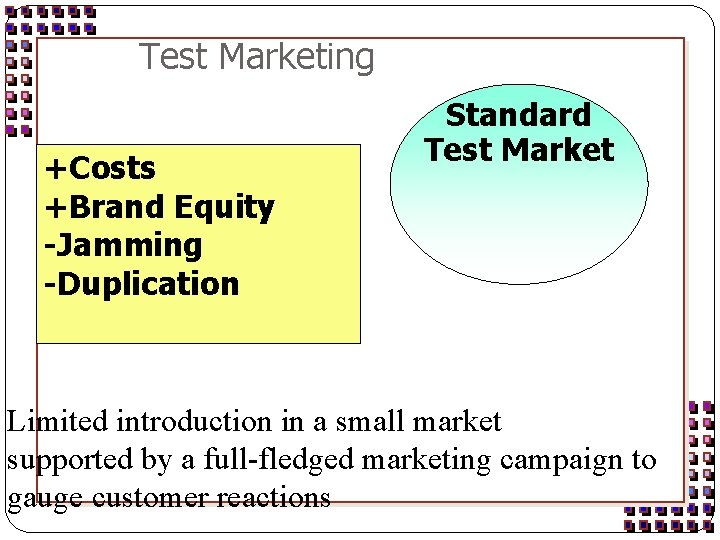 Test Marketing

+Costs
+Brand Equity
-Jamming
-Duplication

Standard Test Market

Limited introduction in a small market supported by a full-fledged marketing campaign to gauge customer reactions